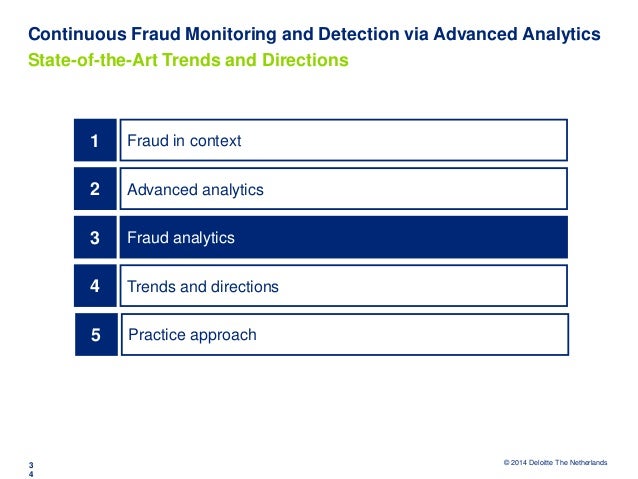 Continuous Fraud Monitoring and Detection via Advanced Analytics
State-of-the-Art Trends and Directions

1 Fraud in context

2 Advanced analytics

3 Fraud analytics

4 Trends and directions

5 Practice approach

3
4

© 2014 Deloitte The Netherlands